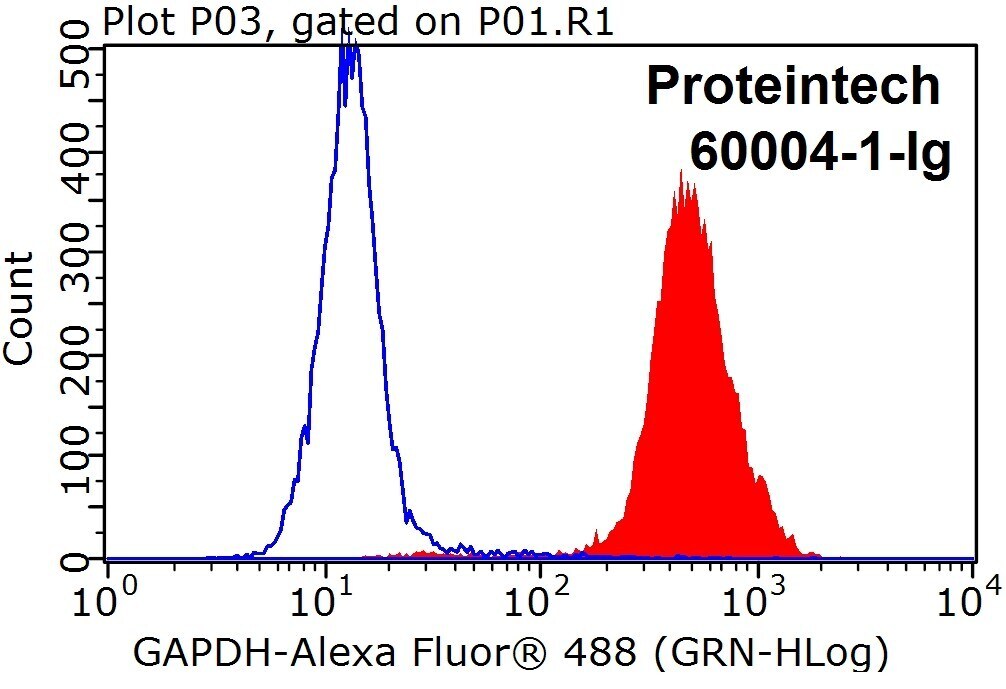 Plot P03, gated on P01.R1

Proteintech
60004-1-Ig

Count

500
400
300
200
100
0

$10^0$ $10^1$ $10^2$ $10^3$ $10^4$

GAPDH-Alexa Fluor® 488 (GRN-HLog)